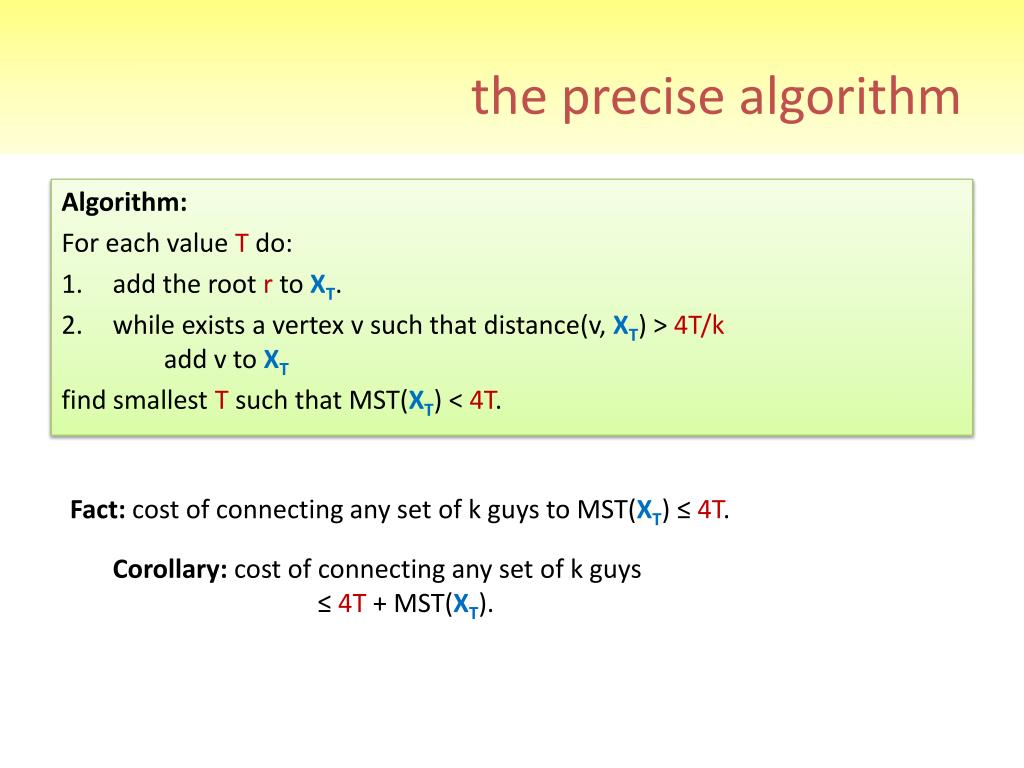 the precise algorithm

Algorithm:
For each value T do:
1. add the root r to $X_T$.
2. while exists a vertex v such that distance(v, $X_T$) > 4T/k
add v to $X_T$
find smallest T such that MST($X_T$) < 4T.

Fact: cost of connecting any set of k guys to MST($X_T$) ≤ 4T.

Corollary: cost of connecting any set of k guys
≤ 4T + MST($X_T$).